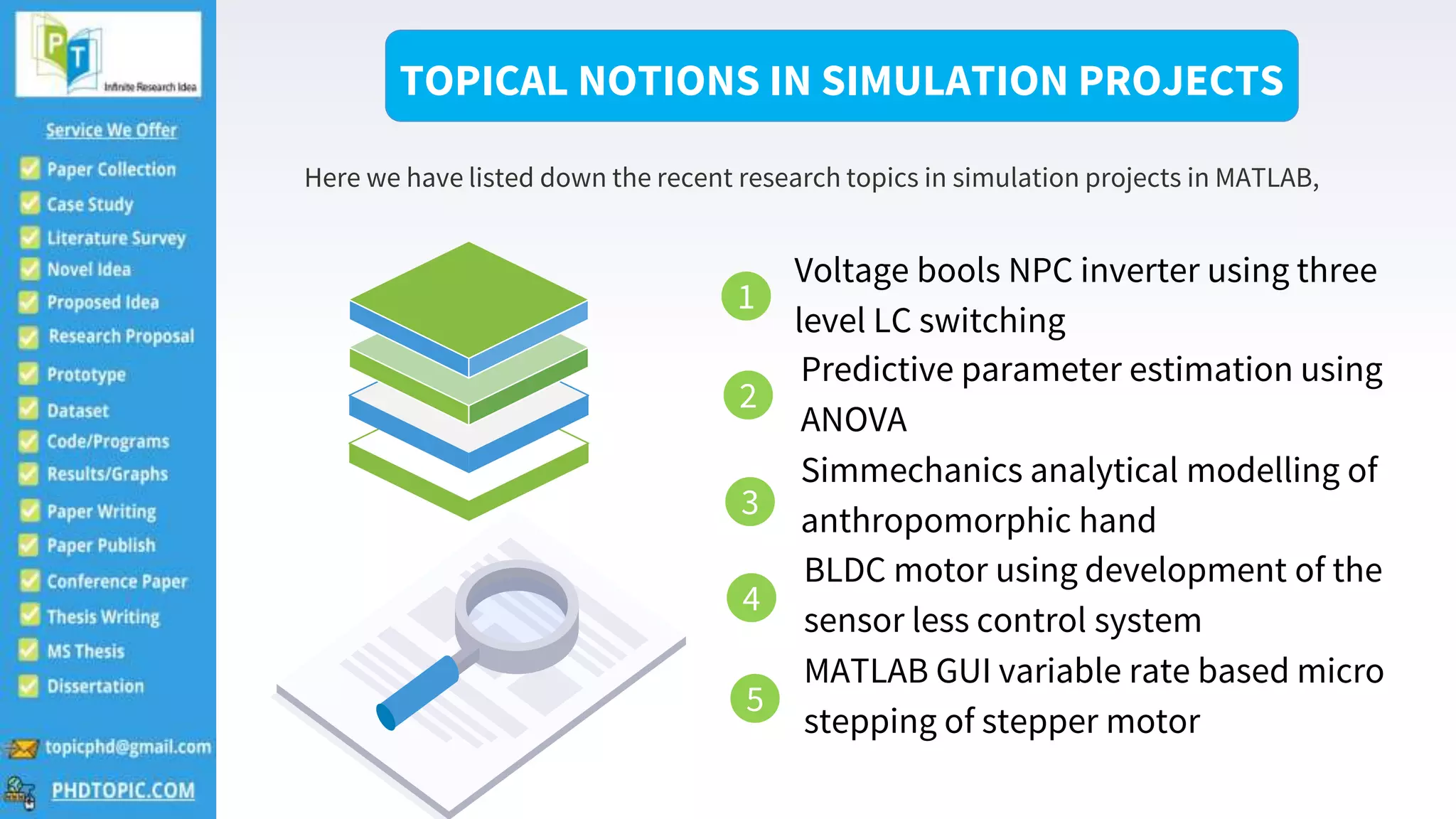 PT
Infinite Research Idea

Service We Offer

Paper Collection
Case Study
Literature Survey
Novel Idea
Proposed Idea
Research Proposal
Prototype
Dataset
Code/Programs
Results/Graphs
Paper Writing
Paper Publish
Conference Paper
Thesis Writing
MS Thesis
Dissertation

topicphd@gmail.com
PHDTOPIC.COM

TOPICAL NOTIONS IN SIMULATION PROJECTS

Here we have listed down the recent research topics in simulation projects in MATLAB,

1 Voltage bools NPC inverter using three level LC switching

2 Predictive parameter estimation using ANOVA

3 Simmechanics analytical modelling of anthropomorphic hand

4 BLDC motor using development of the sensor less control system

5 MATLAB GUI variable rate based micro stepping of stepper motor